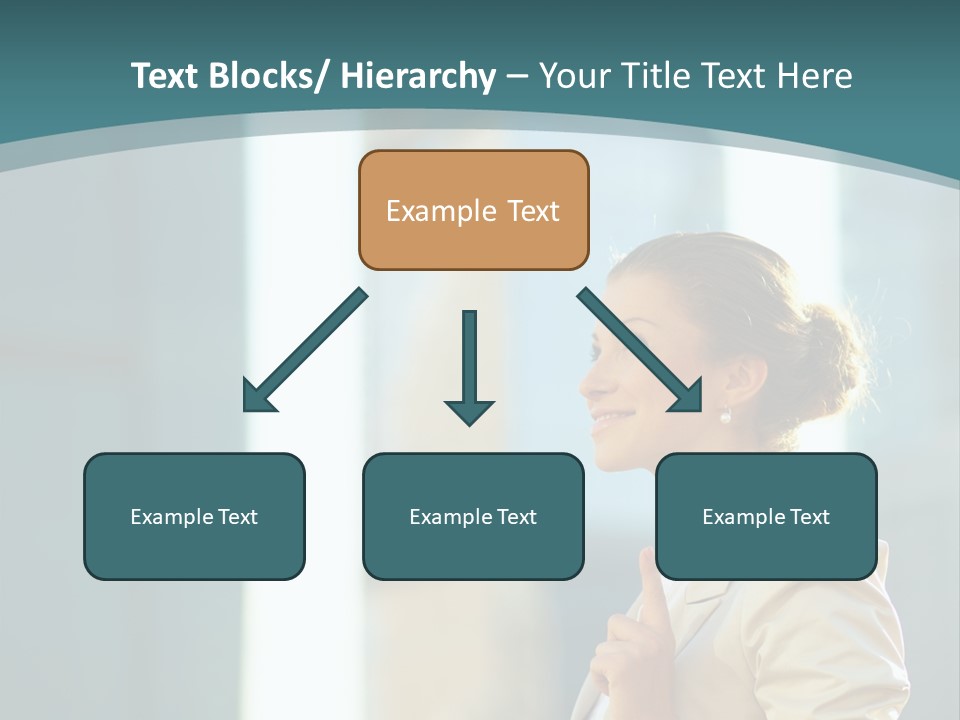 Text Blocks/ Hierarchy – Your Title Text Here

Example Text

Example Text

Example Text

Example Text